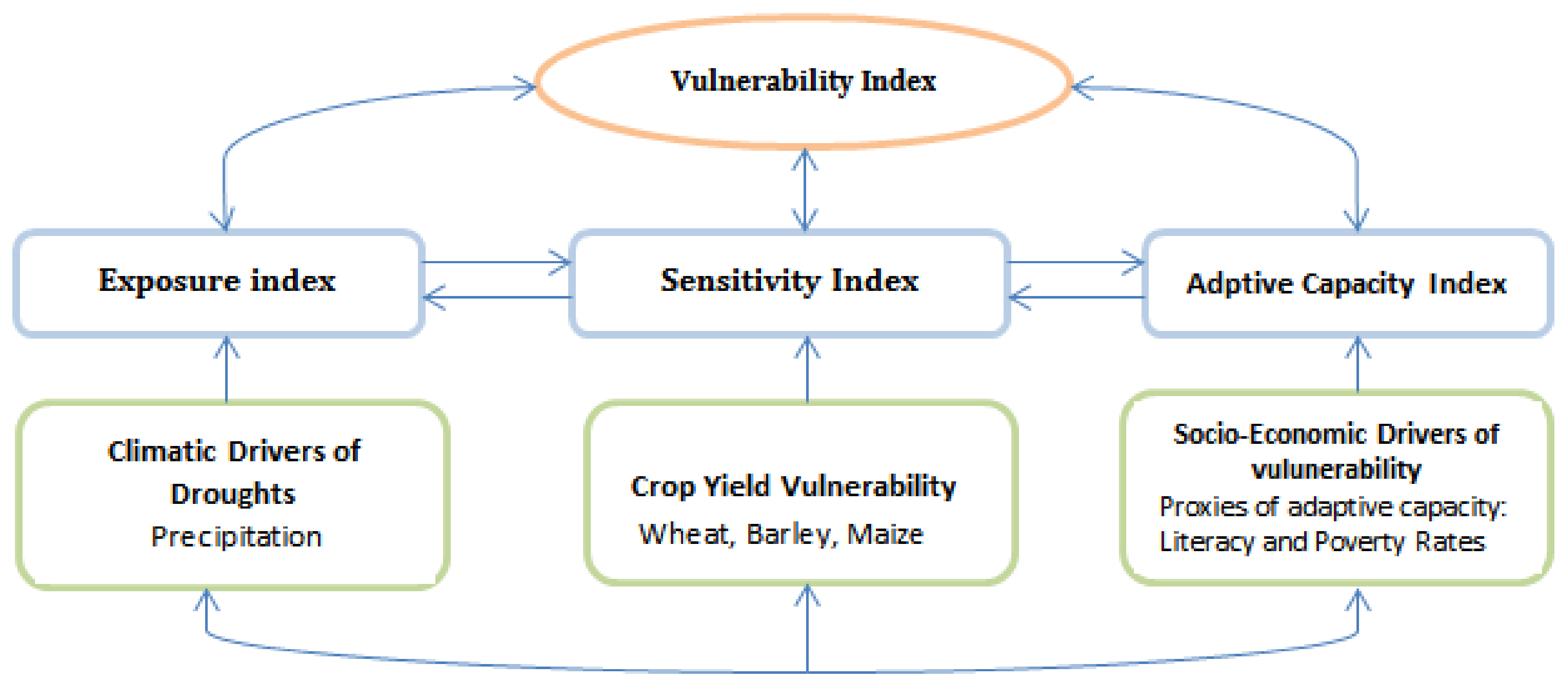 Vulnerability Index

Exposure index

Sensitivity Index

Adptive Capacity Index

Climatic Drivers of Droughts
Precipitation

Crop Yield Vulnerability
Wheat, Barley, Maize

Socio-Economic Drivers of vulunerability
Proxies of adaptive capacity: Literacy and Poverty Rates